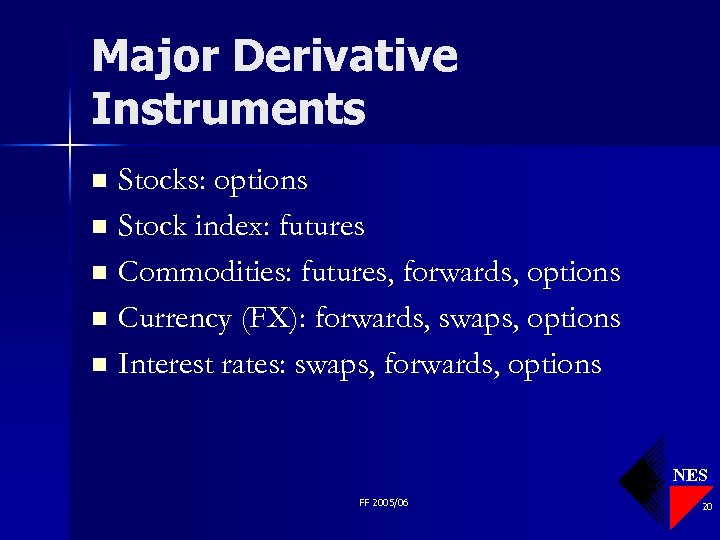 Major Derivative Instruments

- Stocks: options
- Stock index: futures
- Commodities: futures, forwards, options
- Currency (FX): forwards, swaps, options
- Interest rates: swaps, forwards, options

FF 2005/06

NES

20